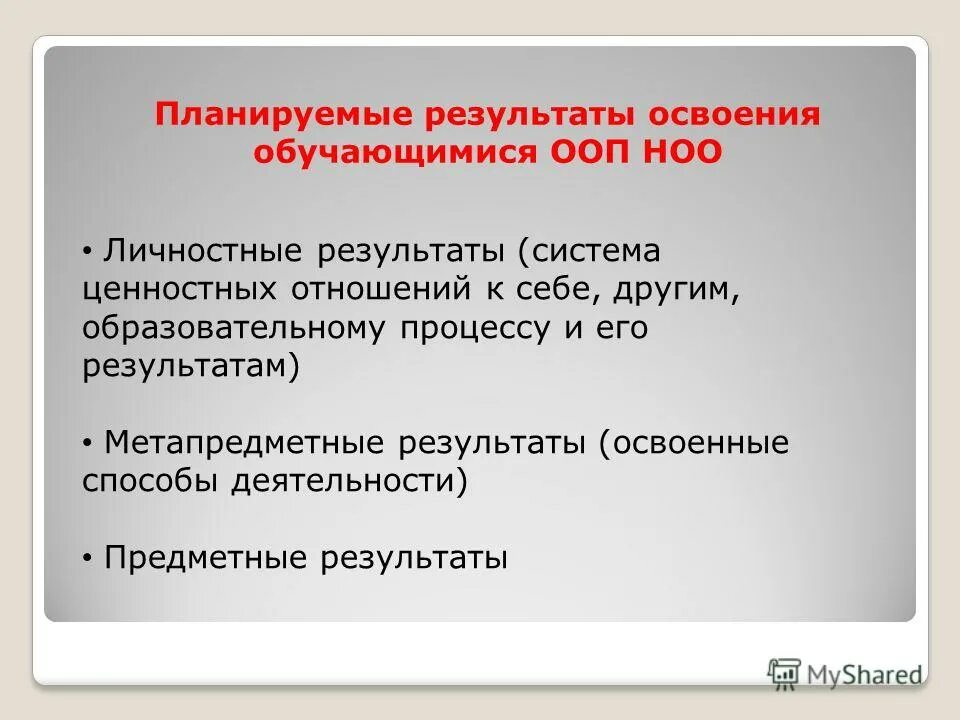 Планируемые результаты освоения обучающимися ООП НОО

• Личностные результаты (система ценностных отношений к себе, другим, образовательному процессу и его результатам)

• Метапредметные результаты (освоенные способы деятельности)

• Предметные результаты

MyShared